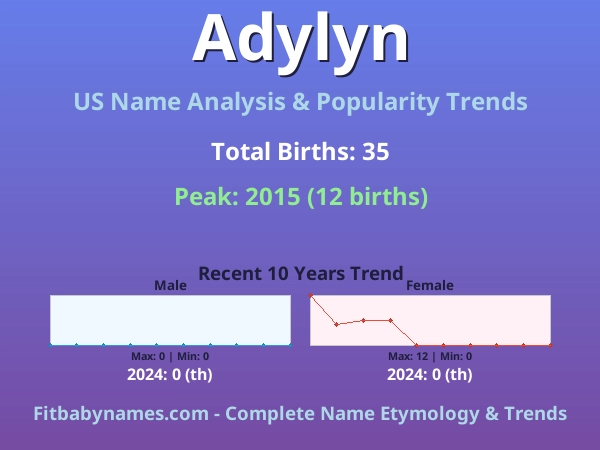 Adylyn

US Name Analysis & Popularity Trends

Total Births: 35

Peak: 2015 (12 births)

Recent 10 Years Trend

Male

Max: 0 | Min: 0

2024: 0 (th)

Female

Max: 12 | Min: 0

2024: 0 (th)

Fitbabynames.com - Complete Name Etymology & Trends